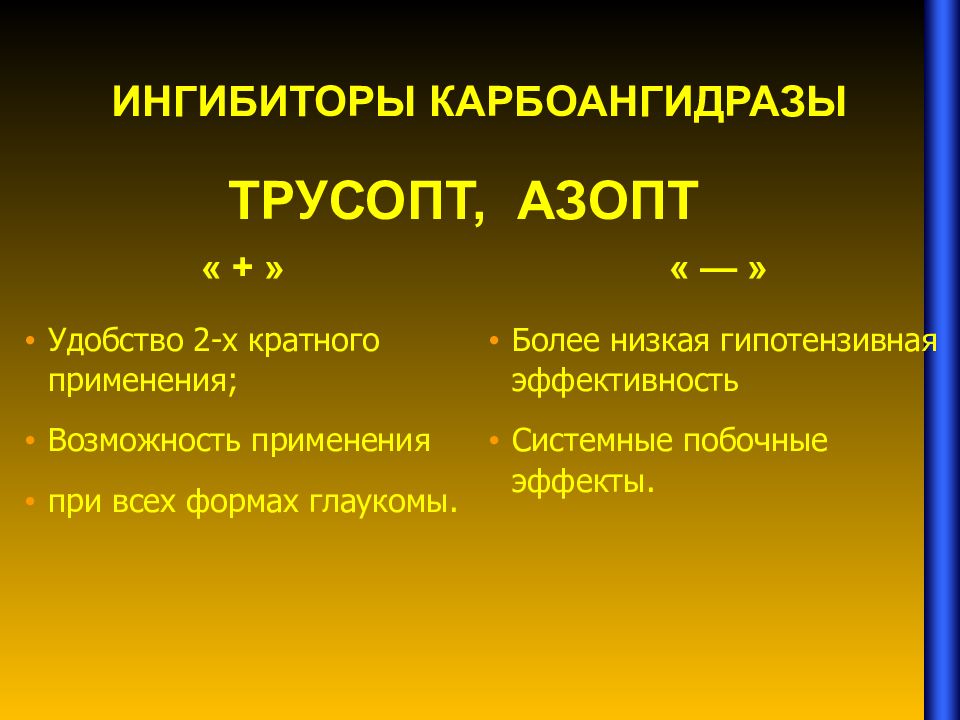 ИНГИБИТОРЫ КАРБОАНГИДРАЗЫ

ТРУСОПТ, АЗОПТ

« + »

• Удобство 2-х кратного применения;

• Возможность применения

• при всех формах глаукомы.

« — »

• Более низкая гипотензивная эффективность

• Системные побочные эффекты.